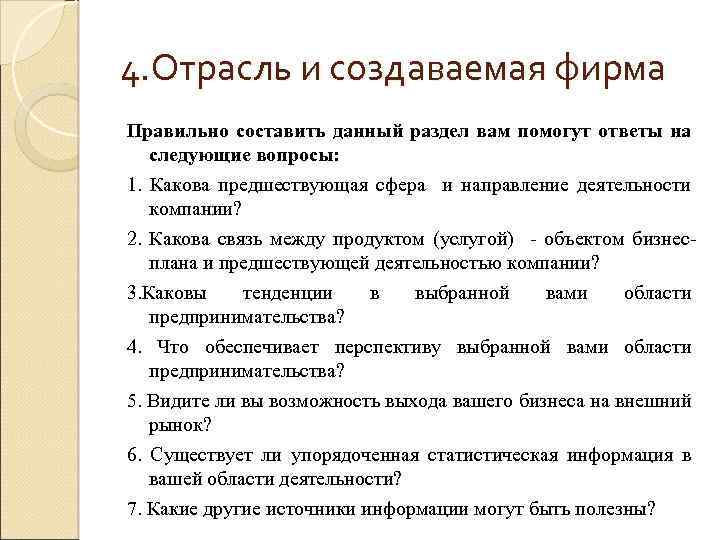 4.Отрасль и создаваемая фирма

Правильно составить данный раздел вам помогут ответы на следующие вопросы:

1. Какова предшествующая сфера и направление деятельности компании?

2. Какова связь между продуктом (услугой) - объектом бизнес-плана и предшествующей деятельностью компании?

3.Каковы тенденции в выбранной вами области предпринимательства?

4. Что обеспечивает перспективу выбранной вами области предпринимательства?

5. Видите ли вы возможность выхода вашего бизнеса на внешний рынок?

6. Существует ли упорядоченная статистическая информация в вашей области деятельности?

7. Какие другие источники информации могут быть полезны?